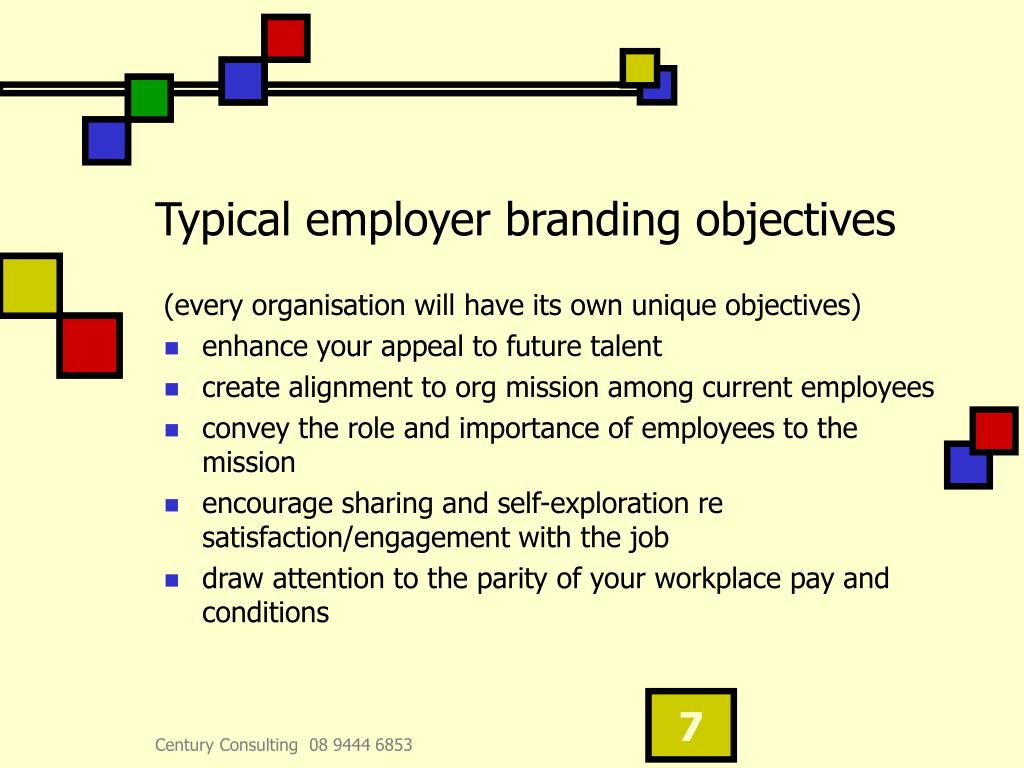 Typical employer branding objectives

(every organisation will have its own unique objectives)

- enhance your appeal to future talent
- create alignment to org mission among current employees
- convey the role and importance of employees to the mission
- encourage sharing and self-exploration re satisfaction/engagement with the job
- draw attention to the parity of your workplace pay and conditions

Century Consulting 08 9444 6853

7